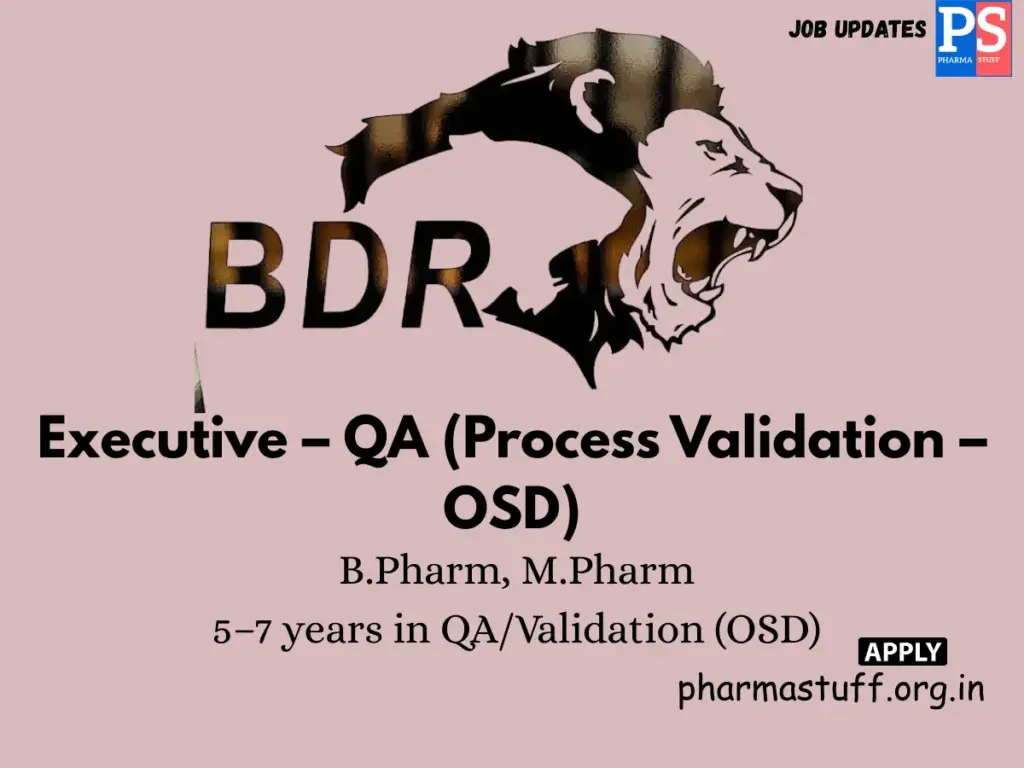 JOB UPDATES
PS
PHARMA STUFF

BDR

Executive – QA (Process Validation – OSD)

B.Pharm, M.Pharm

5–7 years in QA/Validation (OSD)

APPLY

pharmastuff.org.in